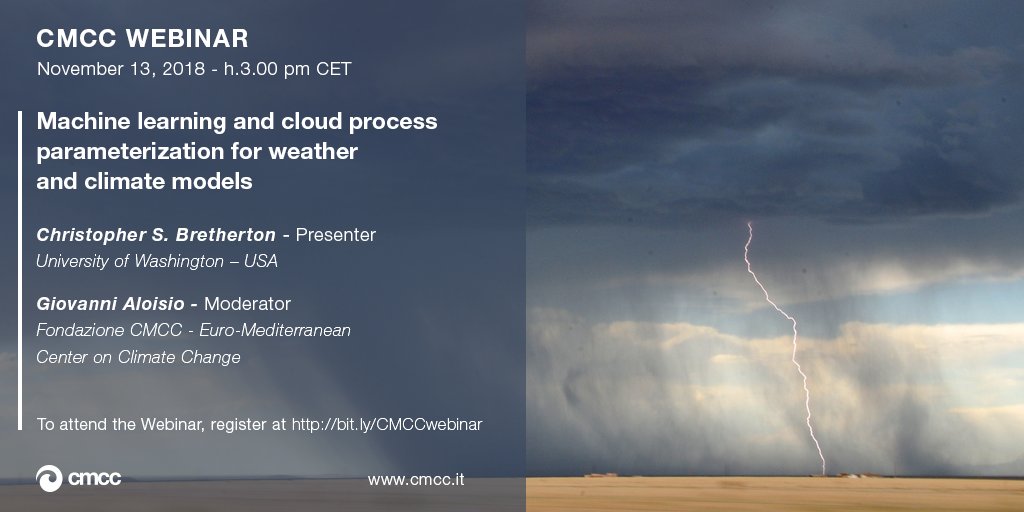 CMCC WEBINAR
November 13, 2018 - h.3.00 pm CET

Machine learning and cloud process parameterization for weather and climate models

Christopher S. Bretherton - Presenter
University of Washington – USA

Giovanni Aloisio - Moderator
Fondazione CMCC - Euro-Mediterranean Center on Climate Change

To attend the Webinar, register at http://bit.ly/CMCCwebinar

cmcc

www.cmcc.it